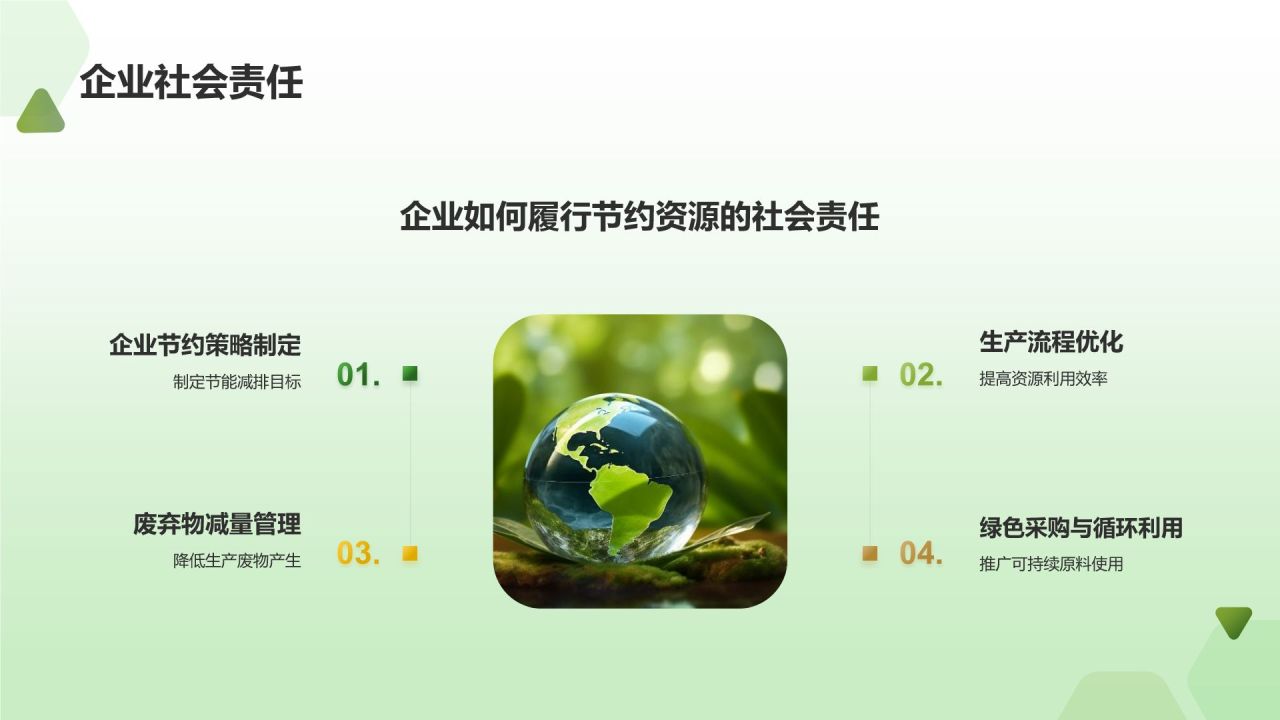 企业社会责任

企业如何履行节约资源的社会责任

企业节约策略制定
制定节能减排目标
01.

02.
生产流程优化
提高资源利用效率

废弃物减量管理
降低生产废物产生
03.

04.
绿色采购与循环利用
推广可持续原料使用